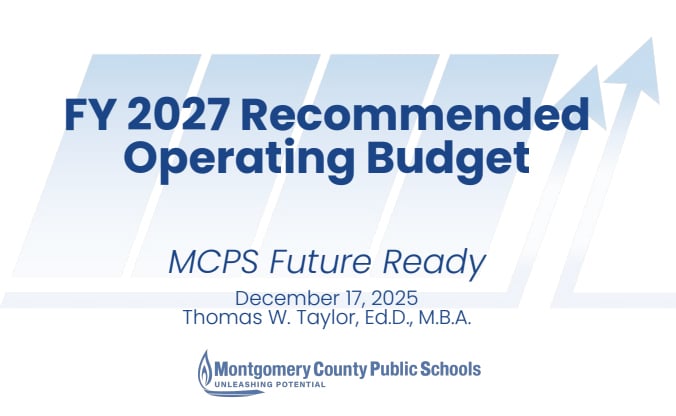 FY 2027 Recommended Operating Budget

MCPS Future Ready

December 17, 2025
Thomas W. Taylor, Ed.D., M.B.A.

Montgomery County Public Schools
UNLEASHING POTENTIAL